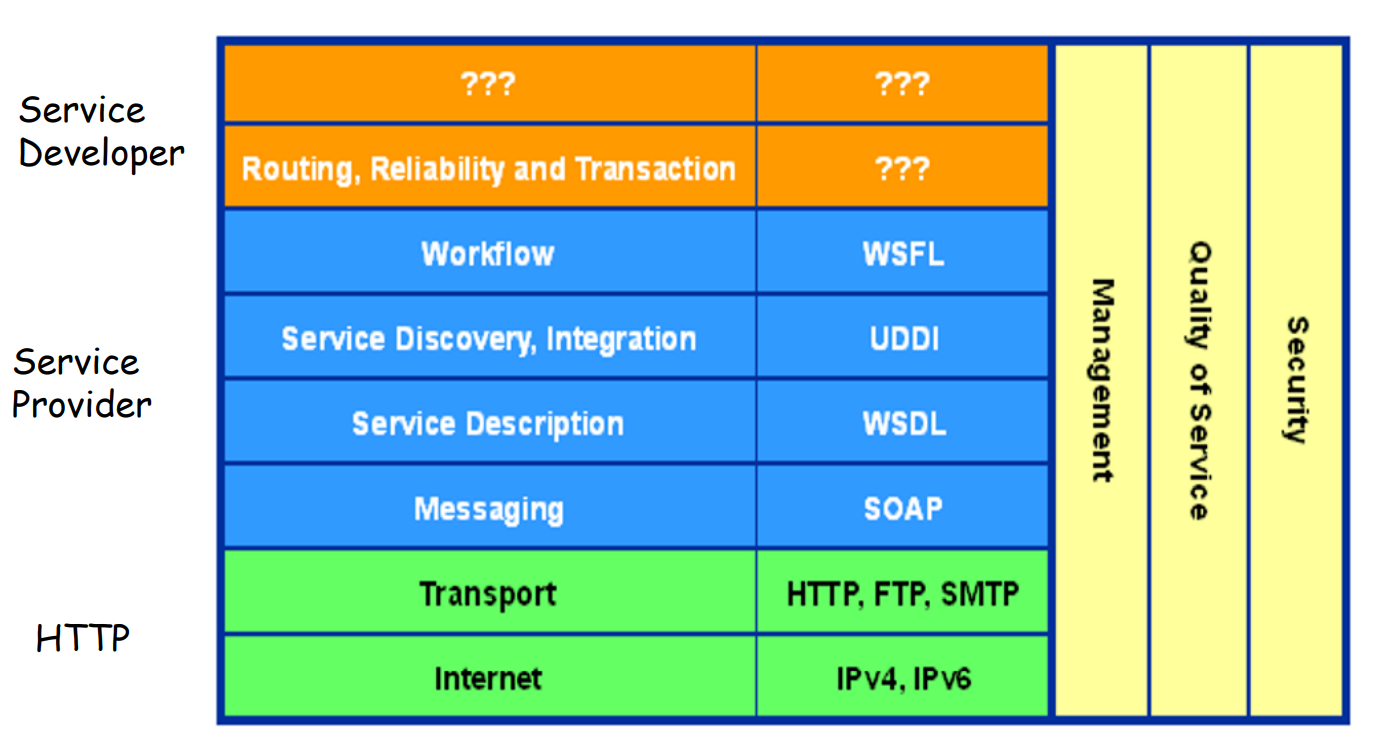 Service Developer

Service Provider

HTTP

| ??? | ??? |
|---|---|
| Routing, Reliability and Transaction | ??? |
| Workflow | WSFL |
| Service Discovery, Integration | UDDI |
| Service Description | WSDL |
| Messaging | SOAP |
| Transport | HTTP, FTP, SMTP |
| Internet | IPv4, IPv6 |

Management

Quality of Service

Security